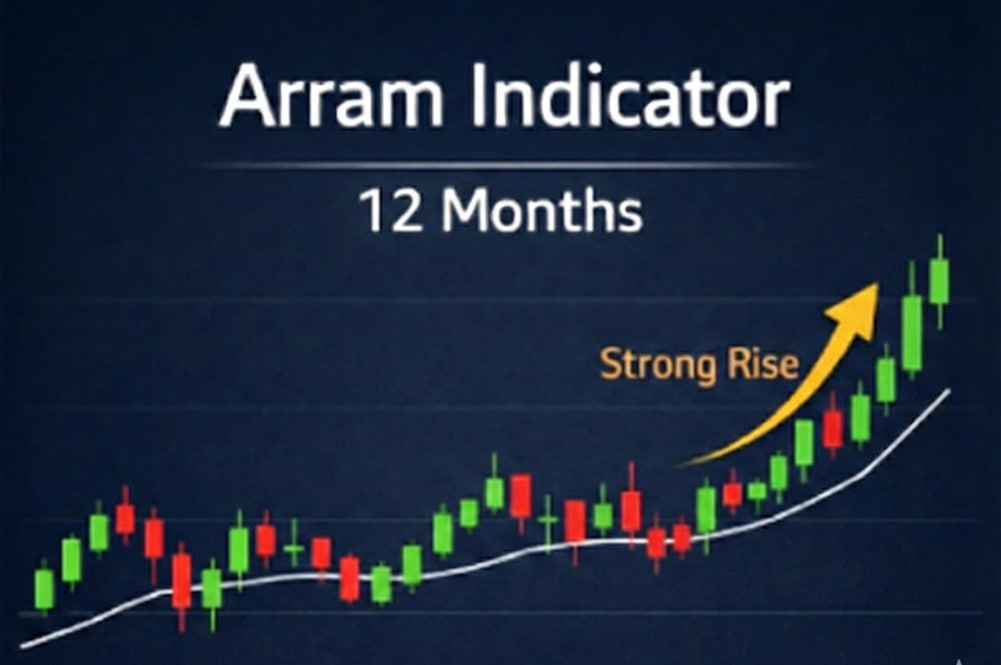 Arram Indicator

12 Months

Strong Rise